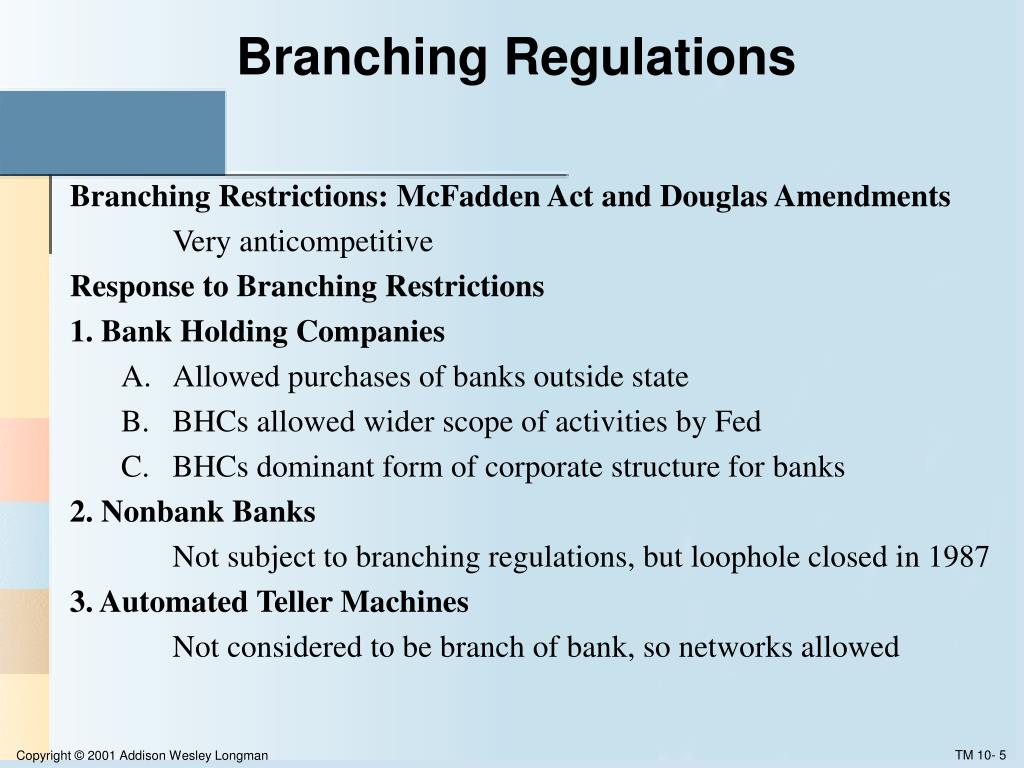 Branching Regulations

Branching Restrictions: McFadden Act and Douglas Amendments

Very anticompetitive

Response to Branching Restrictions

1. Bank Holding Companies

A. Allowed purchases of banks outside state

B. BHCs allowed wider scope of activities by Fed

C. BHCs dominant form of corporate structure for banks

2. Nonbank Banks

Not subject to branching regulations, but loophole closed in 1987

3. Automated Teller Machines

Not considered to be branch of bank, so networks allowed

Copyright © 2001 Addison Wesley Longman

TM 10- 5